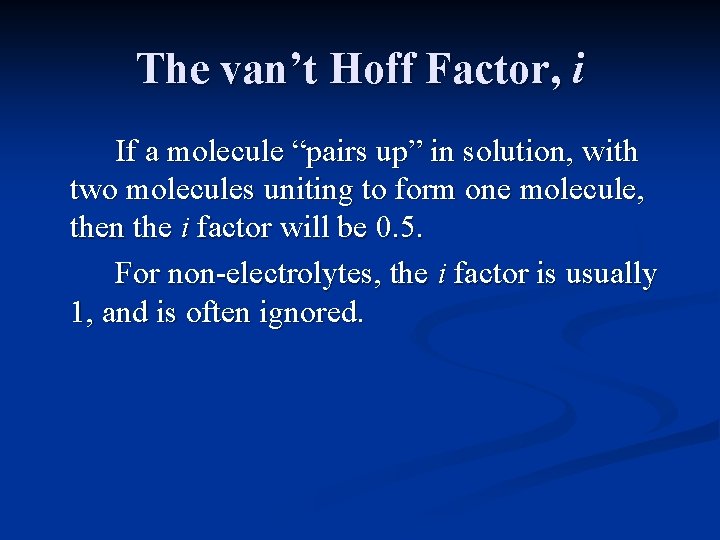 The van’t Hoff Factor, $i$

If a molecule “pairs up” in solution, with two molecules uniting to form one molecule, then the $i$ factor will be 0.5.

For non-electrolytes, the $i$ factor is usually 1, and is often ignored.